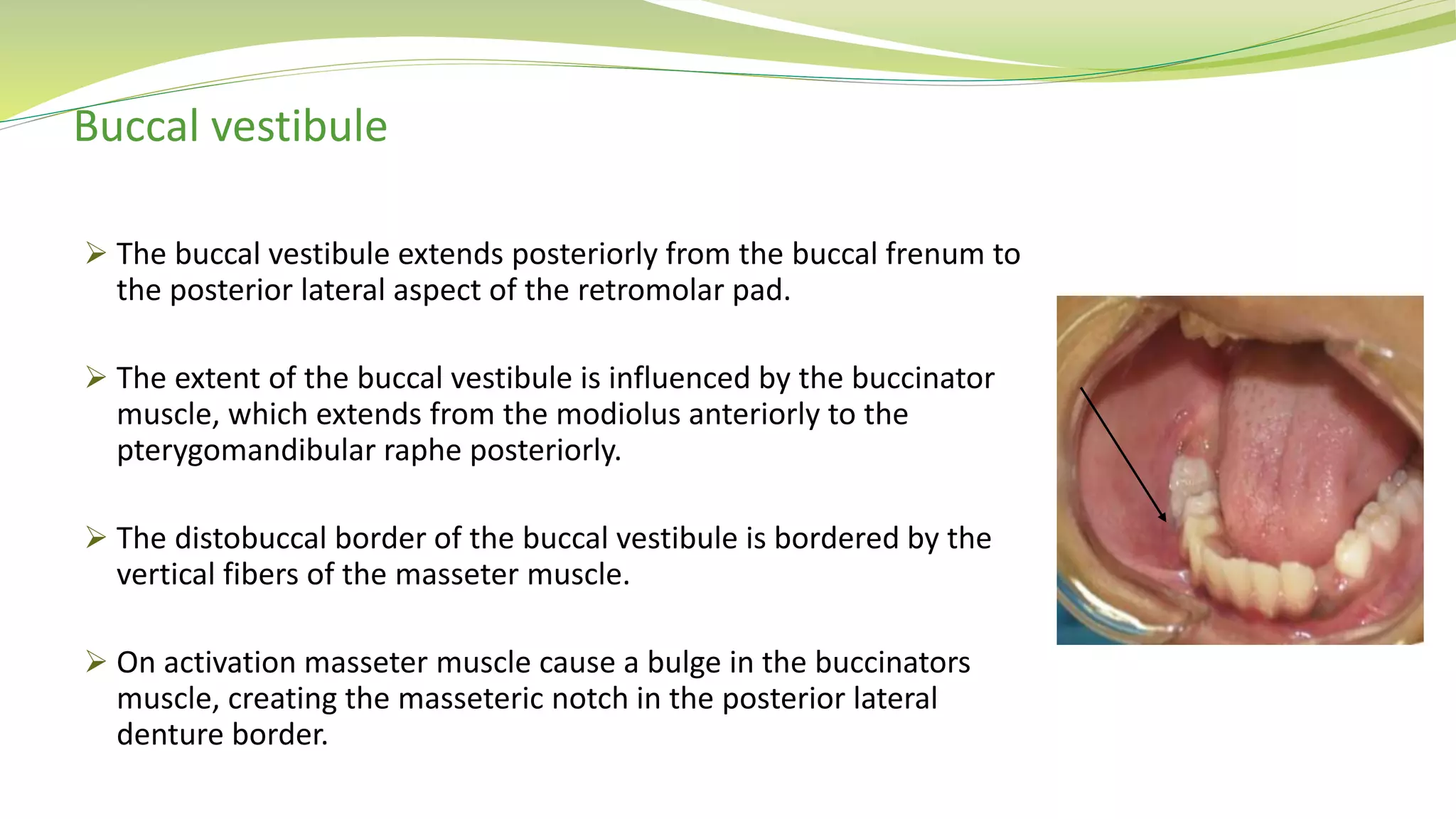 Buccal vestibule

➢ The buccal vestibule extends posteriorly from the buccal frenum to the posterior lateral aspect of the retromolar pad.

➢ The extent of the buccal vestibule is influenced by the buccinator muscle, which extends from the modiolus anteriorly to the pterygomandibular raphe posteriorly.

➢ The distobuccal border of the buccal vestibule is bordered by the vertical fibers of the masseter muscle.

➢ On activation masseter muscle cause a bulge in the buccinators muscle, creating the masseteric notch in the posterior lateral denture border.